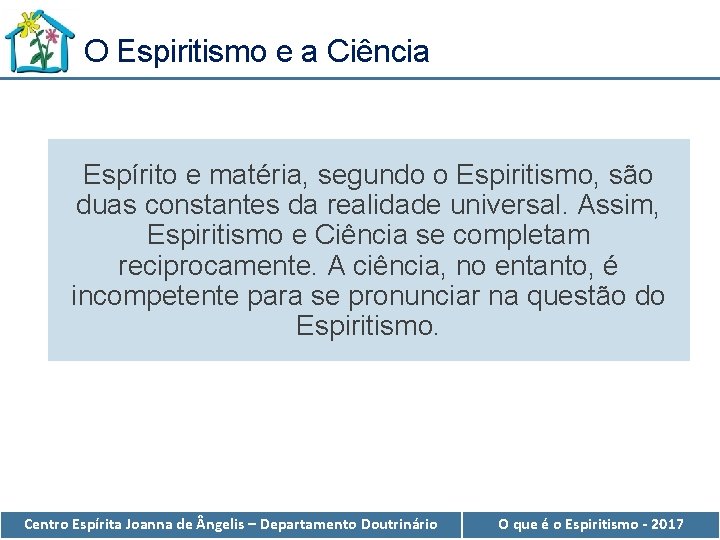 O Espiritismo e a Ciência

Espírito e matéria, segundo o Espiritismo, são duas constantes da realidade universal. Assim, Espiritismo e Ciência se completam reciprocamente. A ciência, no entanto, é incompetente para se pronunciar na questão do Espiritismo.

Centro Espírita Joanna de Ângelis – Departamento Doutrinário

O que é o Espiritismo - 2017